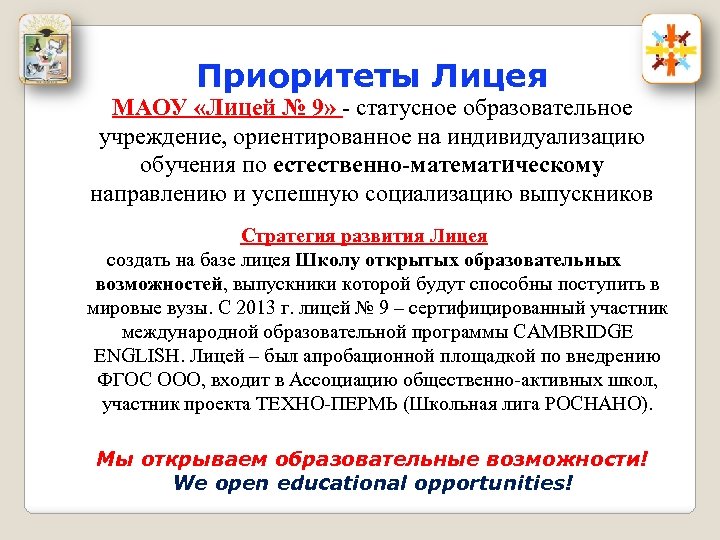 Приоритеты Лицея

МАОУ «Лицей № 9» - статусное образовательное учреждение, ориентированное на индивидуализацию обучения по естественно-математическому направлению и успешную социализацию выпускников

Стратегия развития Лицея

создать на базе лицея Школу открытых образовательных возможностей, выпускники которой будут способны поступить в мировые вузы. С 2013 г. лицей № 9 – сертифицированный участник международной образовательной программы CAMBRIDGE ENGLISH. Лицей – был апробационной площадкой по внедрению ФГОС ООО, входит в Ассоциацию общественно-активных школ, участник проекта ТЕХНО-ПЕРМЬ (Школьная лига РОСНАНО).

Мы открываем образовательные возможности!
We open educational opportunities!